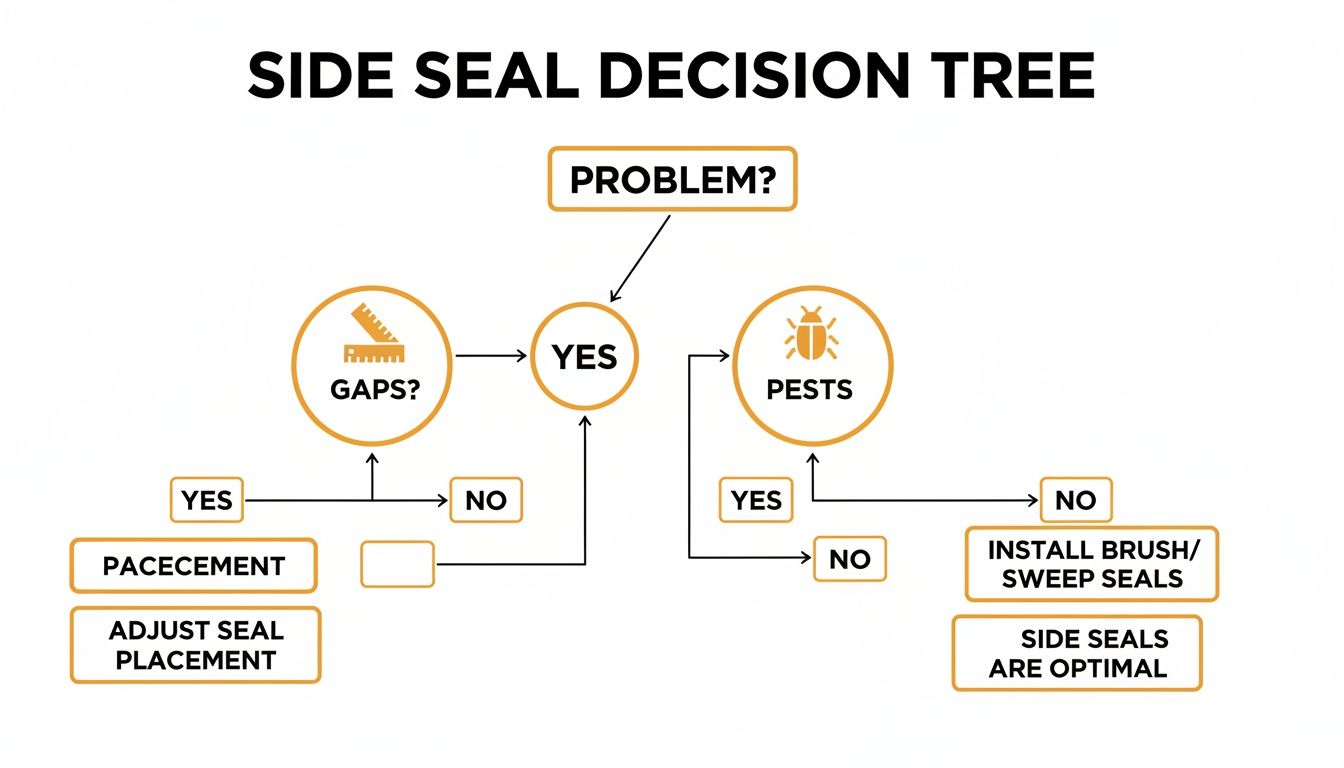 SIDE SEAL DECISION TREE

PROBLEM?

GAPS?

YES

PESTS

YES

NO

YES

NO

NO

PACECEMENT

ADJUST SEAL PLACEMENT

INSTALL BRUSH/ SWEEP SEALS

SIDE SEALS ARE OPTIMAL